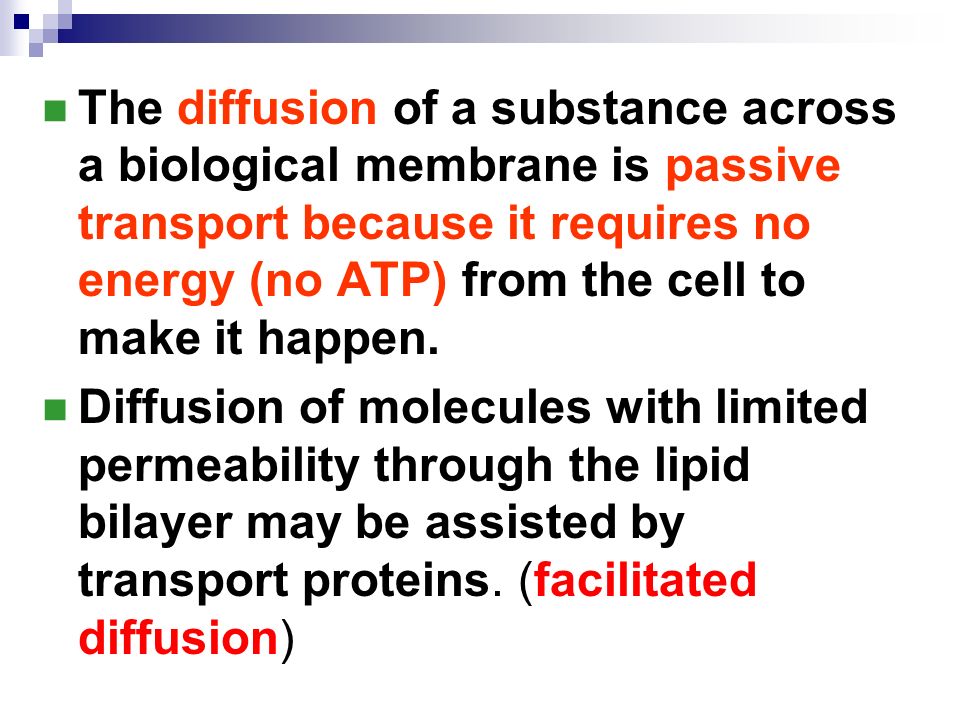 The diffusion of a substance across a biological membrane is passive transport because it requires no energy (no ATP) from the cell to make it happen.

Diffusion of molecules with limited permeability through the lipid bilayer may be assisted by transport proteins. (facilitated diffusion)